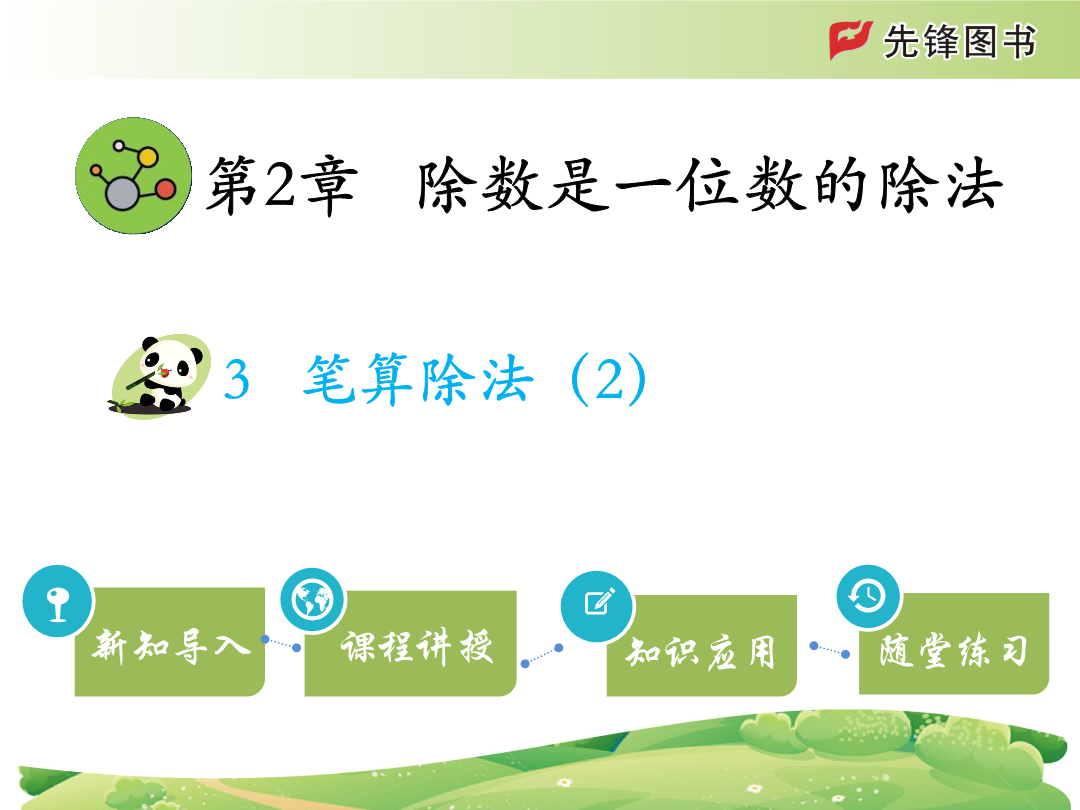 先锋图书

第2章 除数是一位数的除法

3 笔算除法（2）

新知导入

课程讲授

知识应用

随堂练习